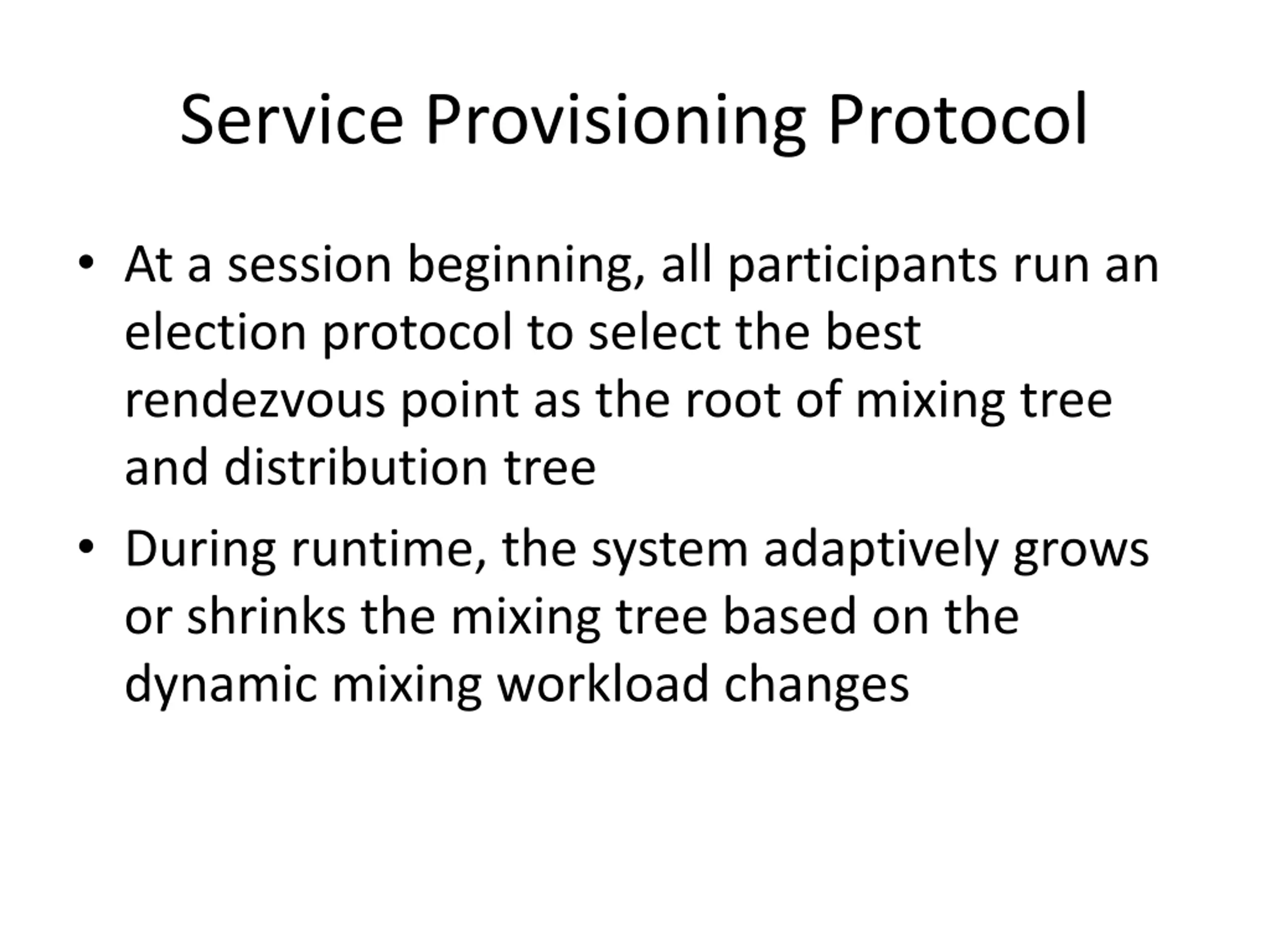 Service Provisioning Protocol

• At a session beginning, all participants run an election protocol to select the best rendezvous point as the root of mixing tree and distribution tree

• During runtime, the system adaptively grows or shrinks the mixing tree based on the dynamic mixing workload changes